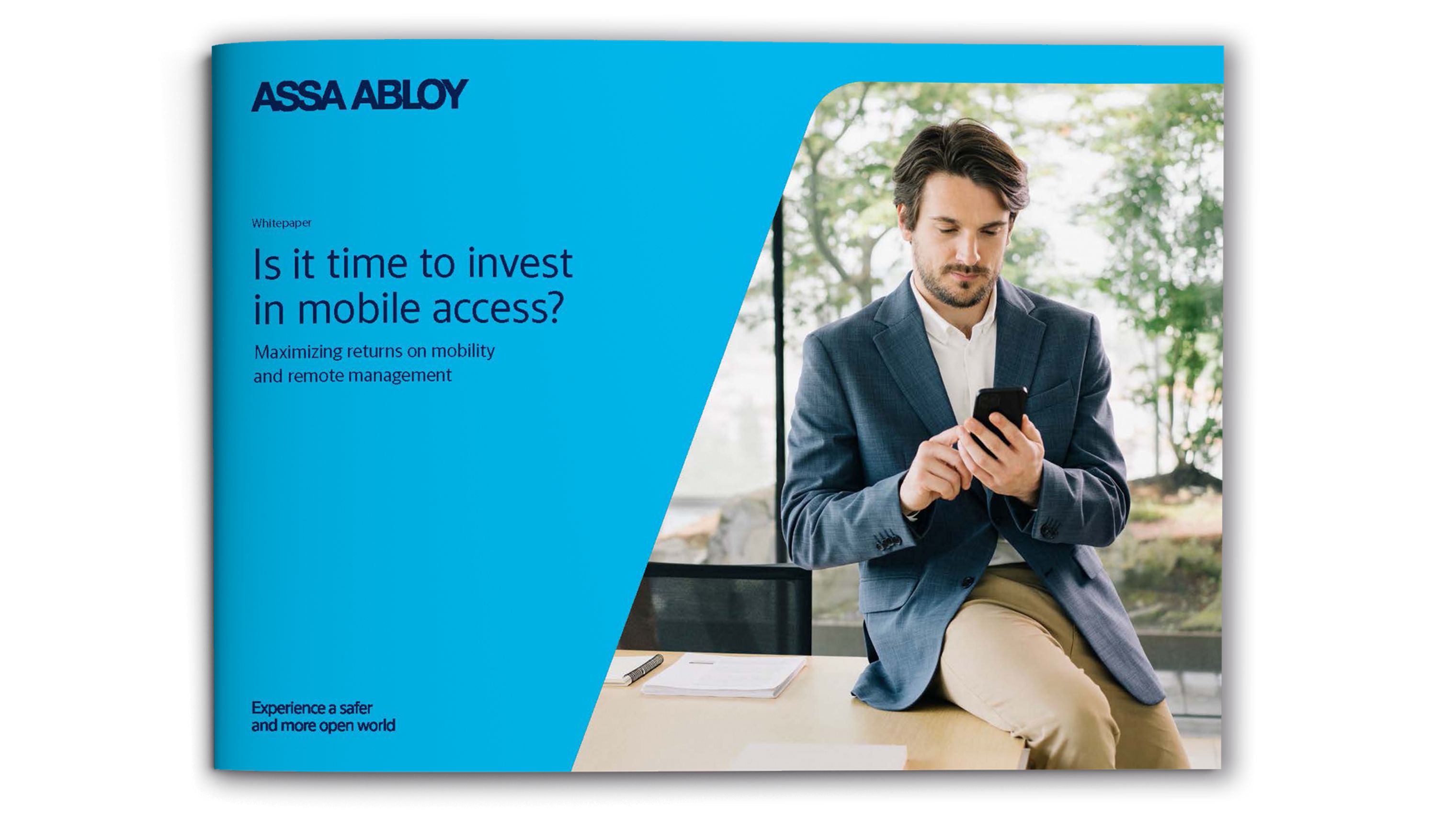 ASSA ABLOY

Whitepaper

Is it time to invest in mobile access?

Maximizing returns on mobility and remote management

Experience a safer and more open world